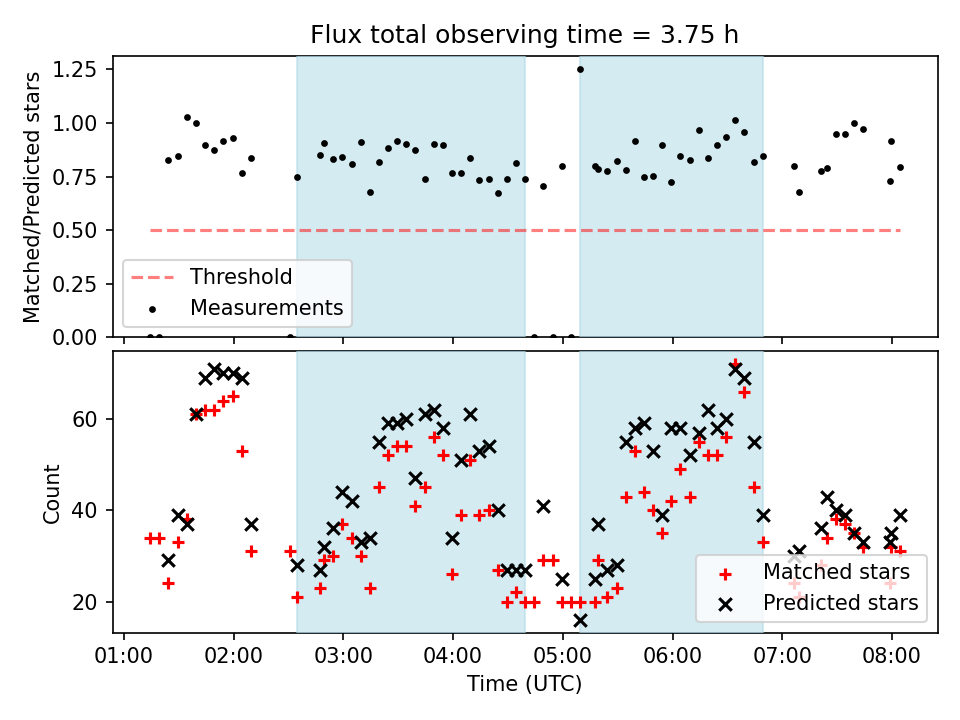 Flux total observing time = 3.75 h

Matched/Predicted stars

1.25
1.00
0.75
0.50
0.25
0.00

Threshold
Measurements

Count

60
40
20

Matched stars
Predicted stars

01:00 02:00 03:00 04:00 05:00 06:00 07:00 08:00

Time (UTC)